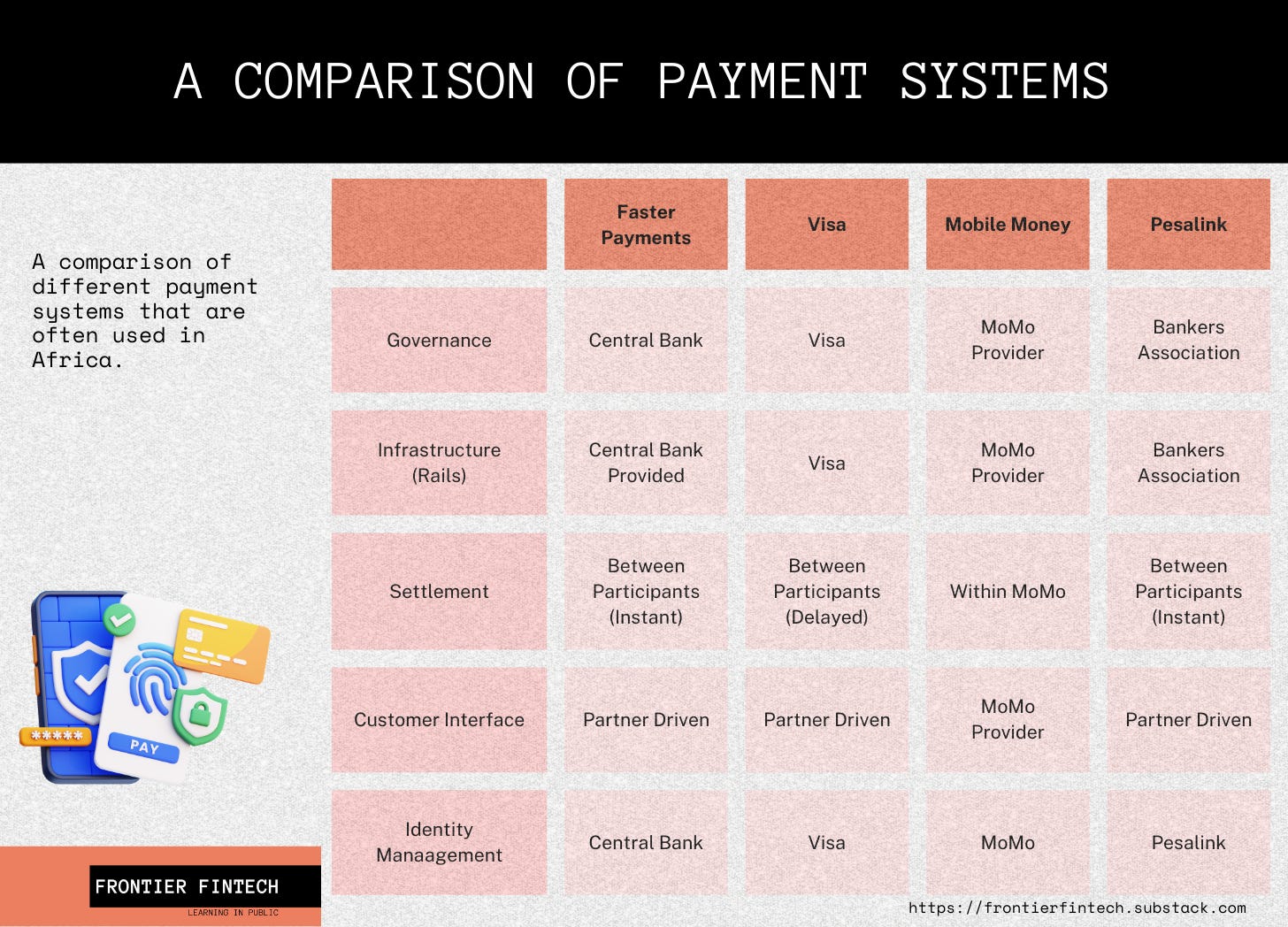 A COMPARISON OF PAYMENT SYSTEMS

A comparison of different payment systems that are often used in Africa.

| | Faster Payments | Visa | Mobile Money | Pesalink |
|---|---|---|---|---|
| Governance | Central Bank | Visa | MoMo Provider | Bankers Association |
| Infrastructure (Rails) | Central Bank Provided | Visa | MoMo Provider | Bankers Association |
| Settlement | Between Participants (Instant) | Between Participants (Delayed) | Within MoMo | Between Participants (Instant) |
| Customer Interface | Partner Driven | Partner Driven | MoMo Provider | Partner Driven |
| Identity Manaagement | Central Bank | Visa | MoMo | Pesalink |

*****
PAY

FRONTIER FINTECH
LEARNING IN PUBLIC

https://frontierfintech.substack.com